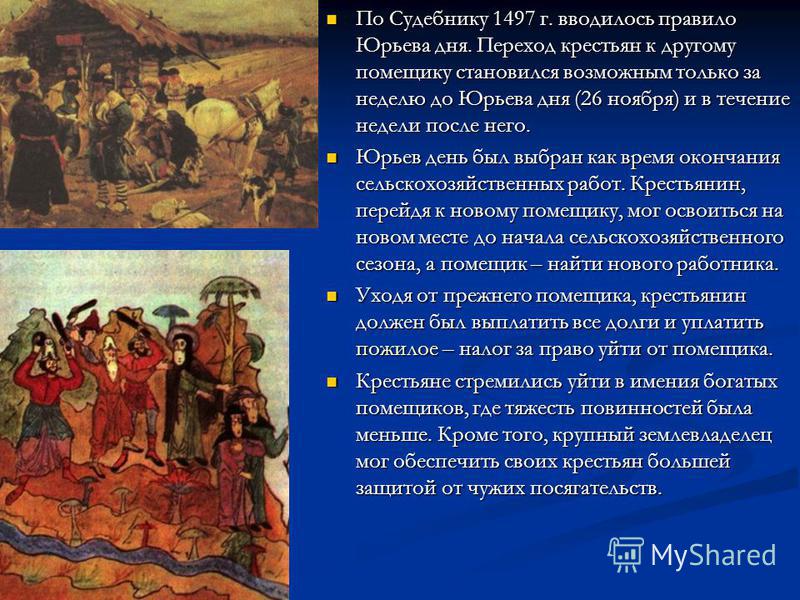 По Судебнику 1497 г. вводилось правило Юрьева дня. Переход крестьян к другому помещику становился возможным только за неделю до Юрьева дня (26 ноября) и в течение недели после него.

Юрьев день был выбран как время окончания сельскохозяйственных работ. Крестьянин, перейдя к новому помещику, мог освоиться на новом месте до начала сельскохозяйственного сезона, а помещик – найти нового работника.

Уходя от прежнего помещика, крестьянин должен был выплатить все долги и уплатить пожилое – налог за право уйти от помещика.

Крестьяне стремились уйти в имения богатых помещиков, где тяжесть повинностей была меньше. Кроме того, крупный землевладелец мог обеспечить своих крестьян большей защитой от чужих посягательств.

MyShared